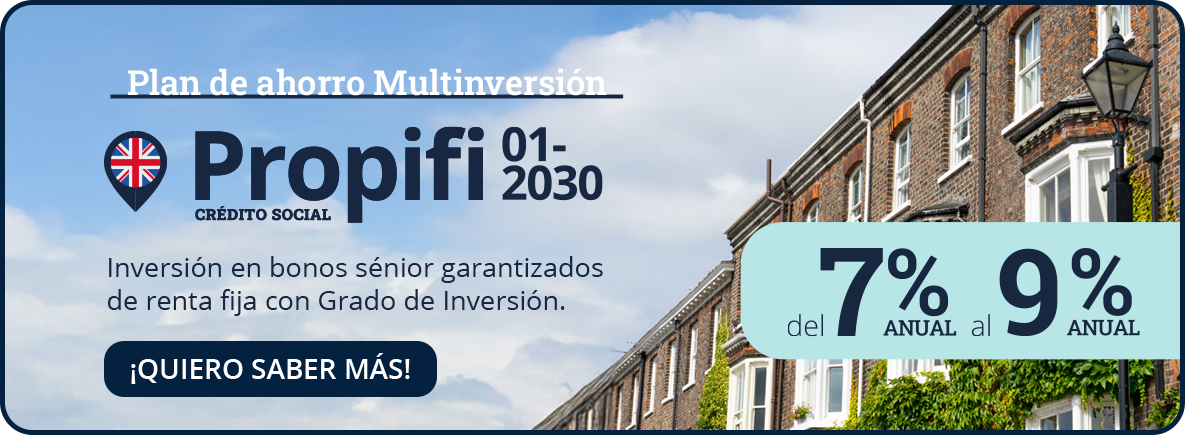 Plan de ahorro Multinversión

Propifi 01-2030

CRÉDITO SOCIAL

Inversión en bonos sénior garantizados de renta fija con Grado de Inversión.

¡QUIERO SABER MÁS!

del 7% ANUAL al 9% ANUAL